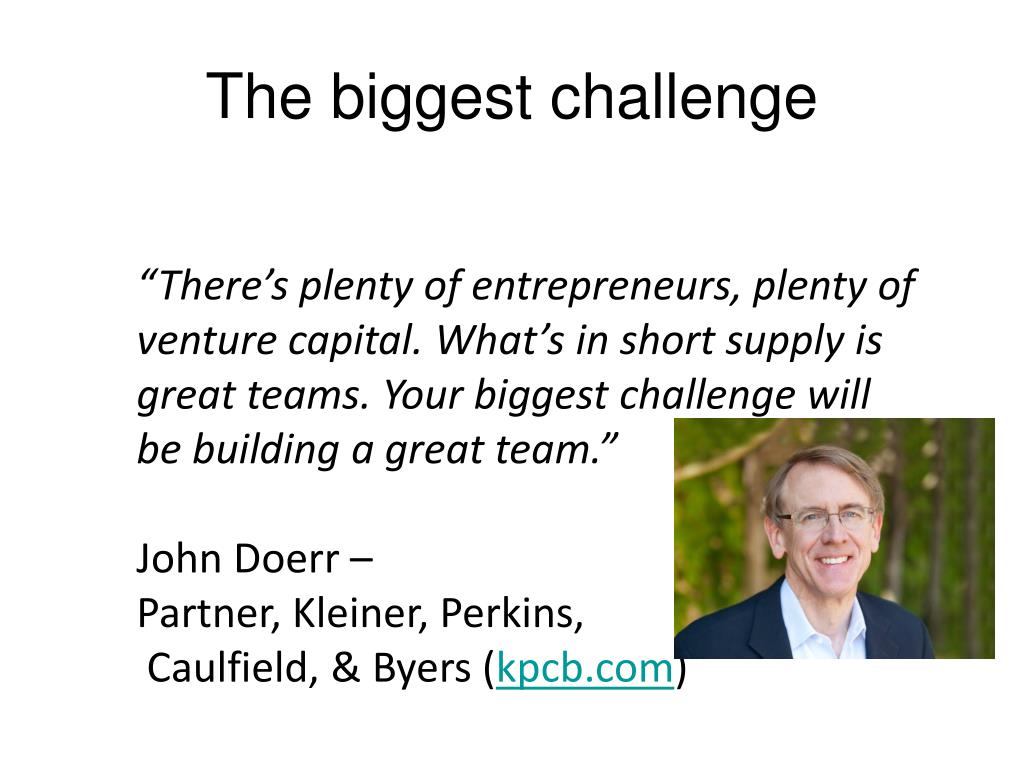 The biggest challenge

“There’s plenty of entrepreneurs, plenty of venture capital. What’s in short supply is great teams. Your biggest challenge will be building a great team.”

John Doerr –
Partner, Kleiner, Perkins,
Caulfield, & Byers (kpcb.com)